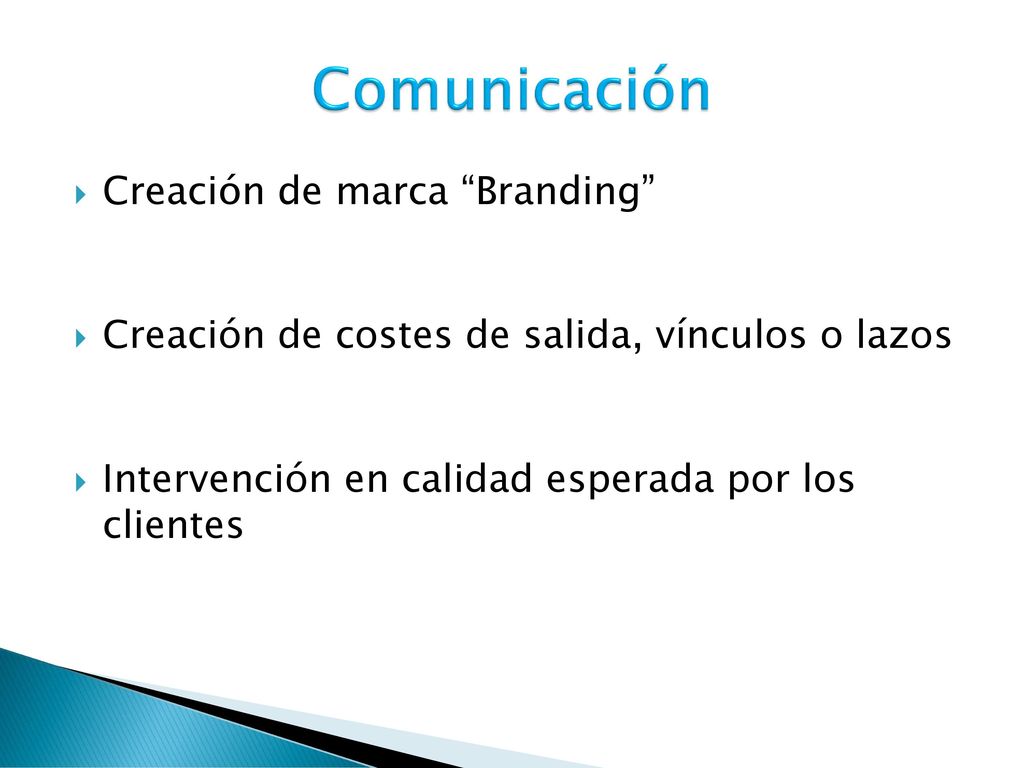 Comunicación

Creación de marca “Branding”

Creación de costes de salida, vínculos o lazos

Intervención en calidad esperada por los clientes